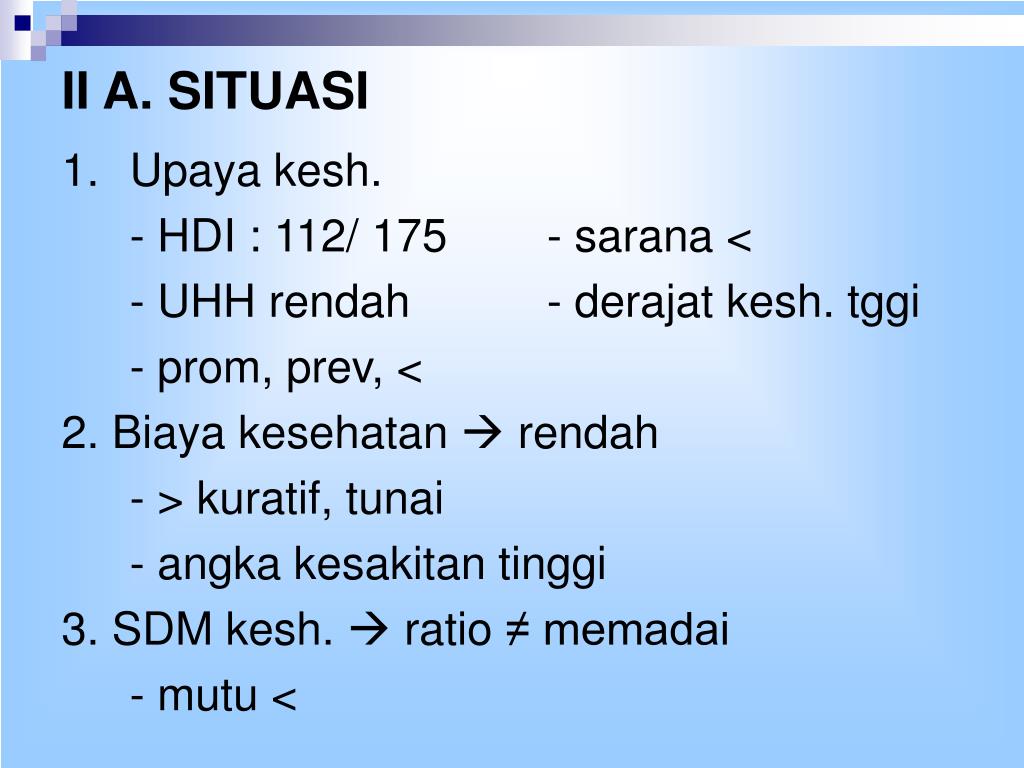 II A. SITUASI

1. Upaya kesh.

- HDI : 112/ 175 - sarana <

- UHH rendah - derajat kesh. tggi

- prom, prev, <

2. Biaya kesehatan → rendah

- > kuratif, tunai

- angka kesakitan tinggi

3. SDM kesh. → ratio ≠ memadai

- mutu <